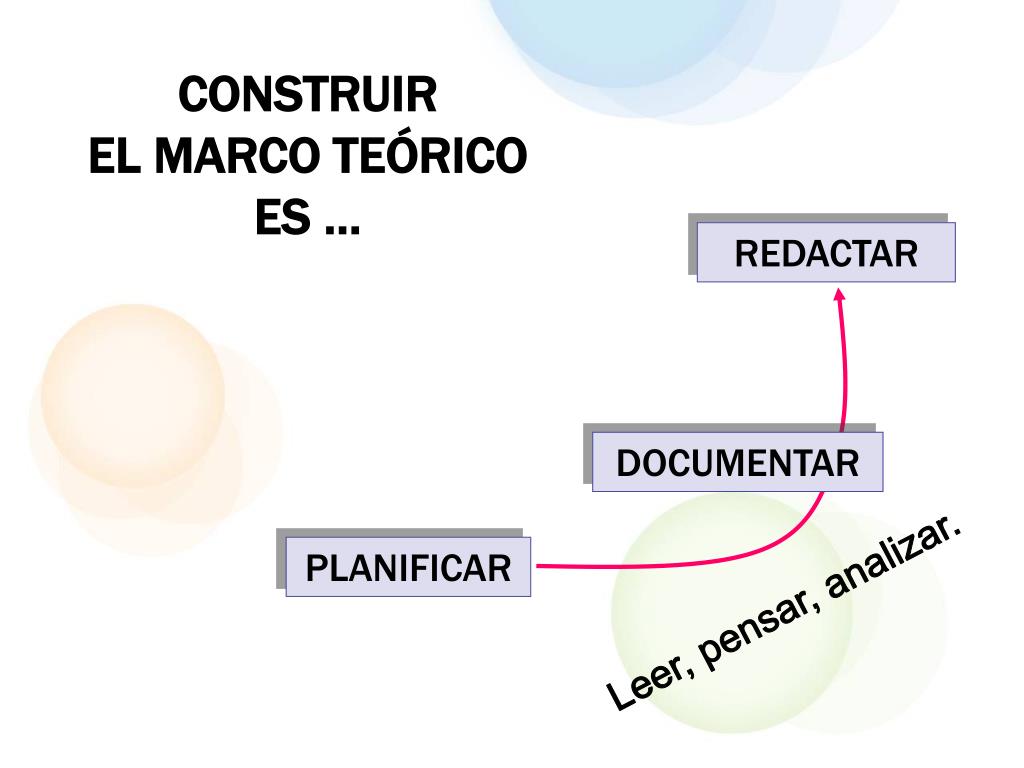 CONSTRUIR
EL MARCO TEÓRICO
ES …

REDACTAR

DOCUMENTAR

PLANIFICAR

Leer, pensar, analizar.